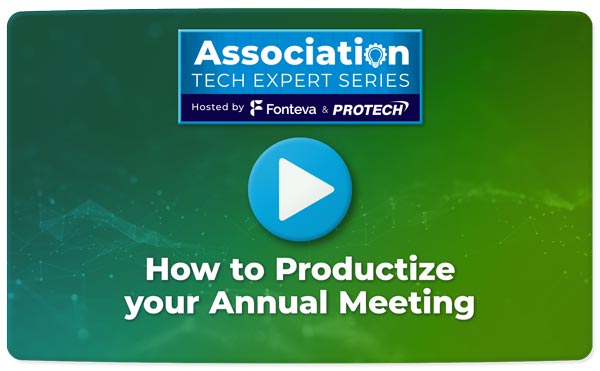 Association
TECH EXPERT SERIES
Hosted by Fonteva & PROTECH

How to Productize your Annual Meeting